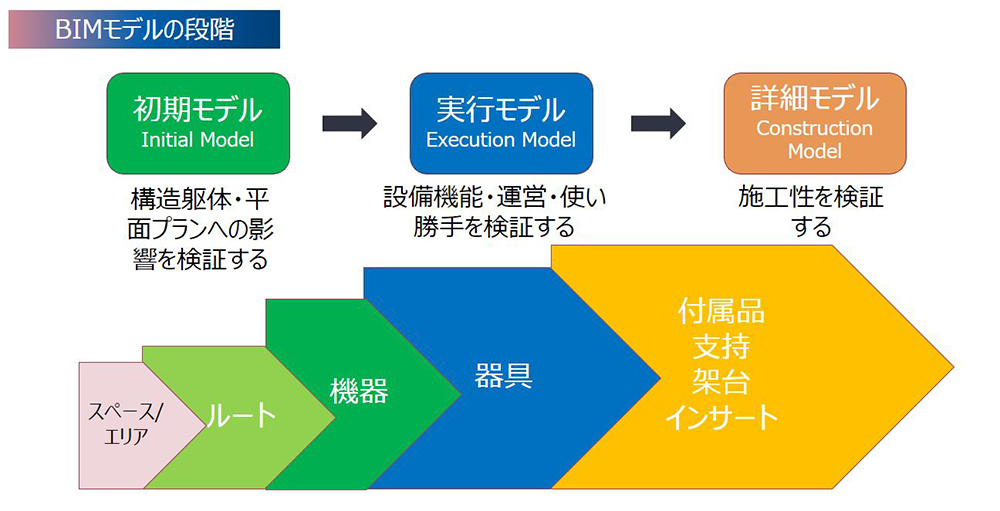 BIMモデルの段階

初期モデル
Initial Model

構造躯体・平面プランへの影響を検証する

実行モデル
Execution Model

設備機能・運営・使い勝手を検証する

詳細モデル
Construction Model

施工性を検証する

スペース/エリア

ルート

機器

器具

付属品
支持
架台
インサート